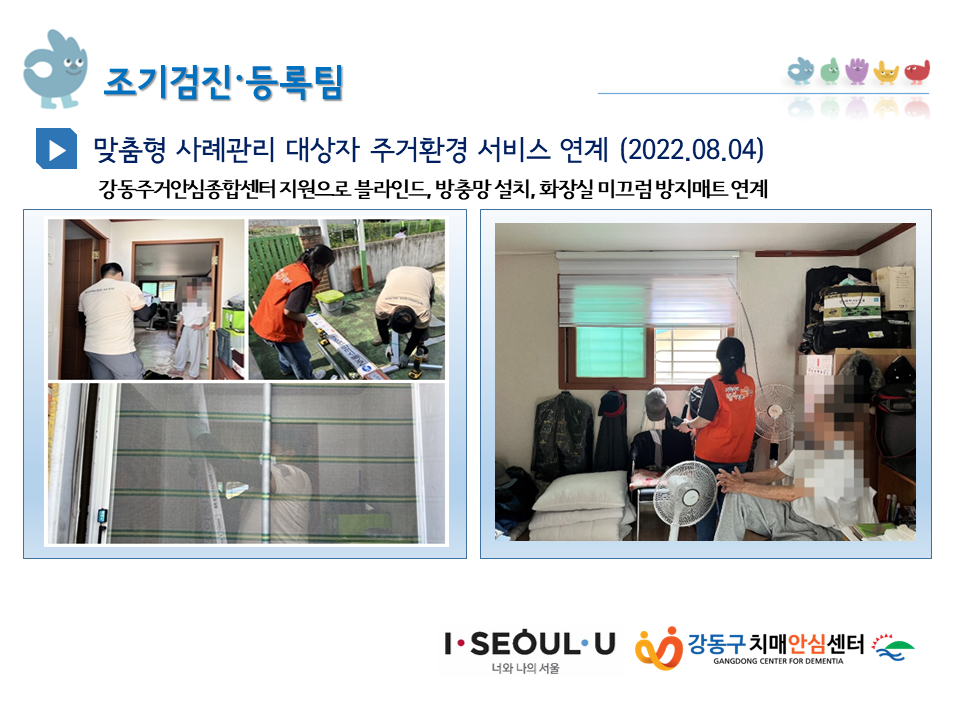 조기검진·등록팀

맞춤형 사례관리 대상자 주거환경 서비스 연계 (2022.08.04)

강동주거안심종합센터 지원으로 블라인드, 방충망 설치, 화장실 미끄럼 방지매트 연계

I·SEOUL·U
너와 나의 서울

강동구 치매안심센터
GANGDONG CENTER FOR DEMENTIA